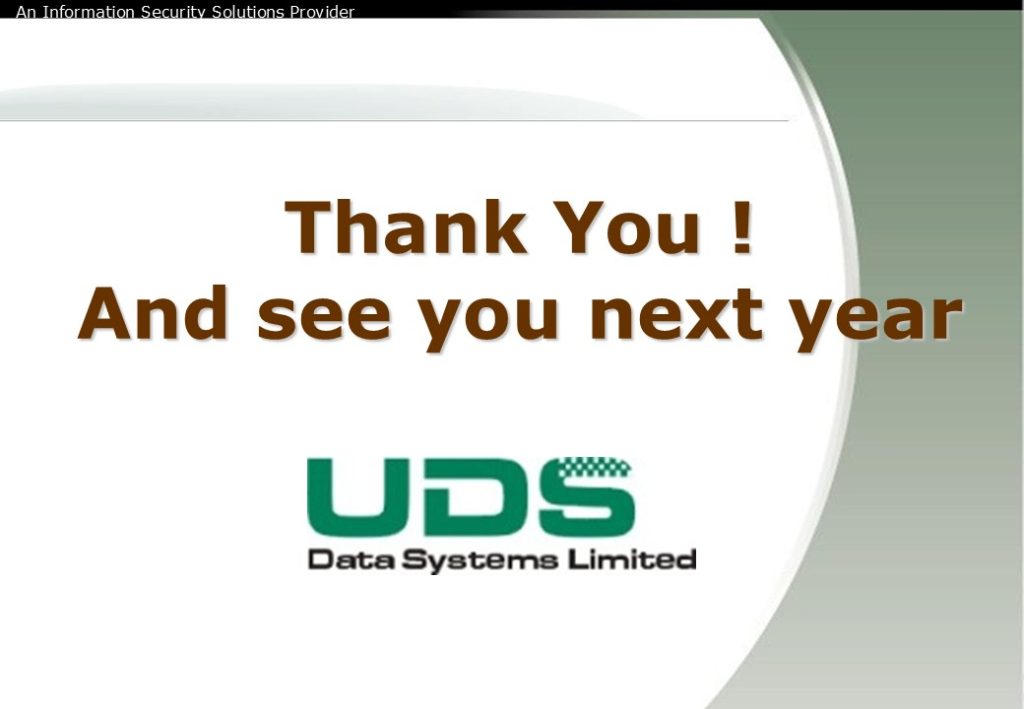 An Information Security Solutions Provider

Thank You !
And see you next year

UDS
Data Systems Limited